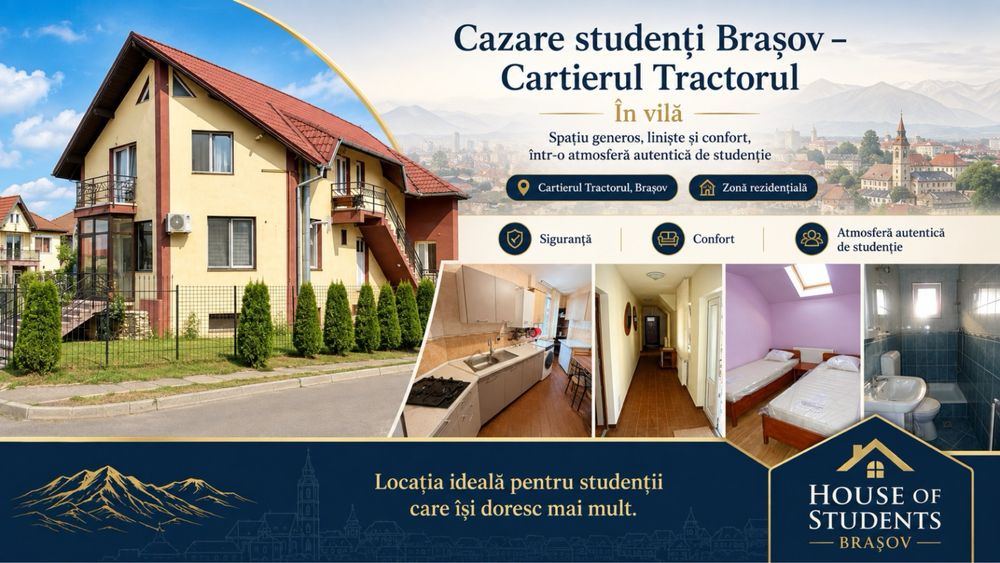 Cazare studenți Brașov – Cartierul Tractorul

În vilă

Spațiu generos, liniște și confort, într-o atmosferă autentică de studenție

Cartierul Tractorul, Brașov

Zonă rezidențială

Siguranță

Confort

Atmosferă autentică de studenție

Locația ideală pentru studenții care își doresc mai mult.

HOUSE OF STUDENTS BRAȘOV